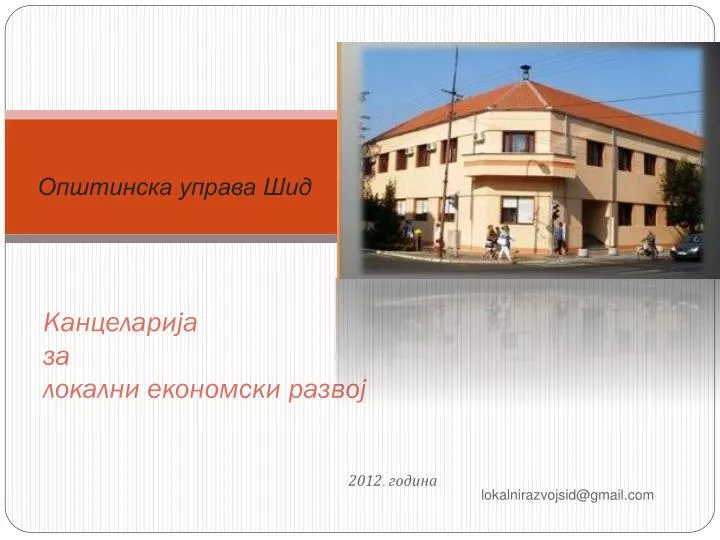 Општинска управа Шид

Канцеларија
за
локални економски развој

2012. година

lokalnirazvojsid@gmail.com